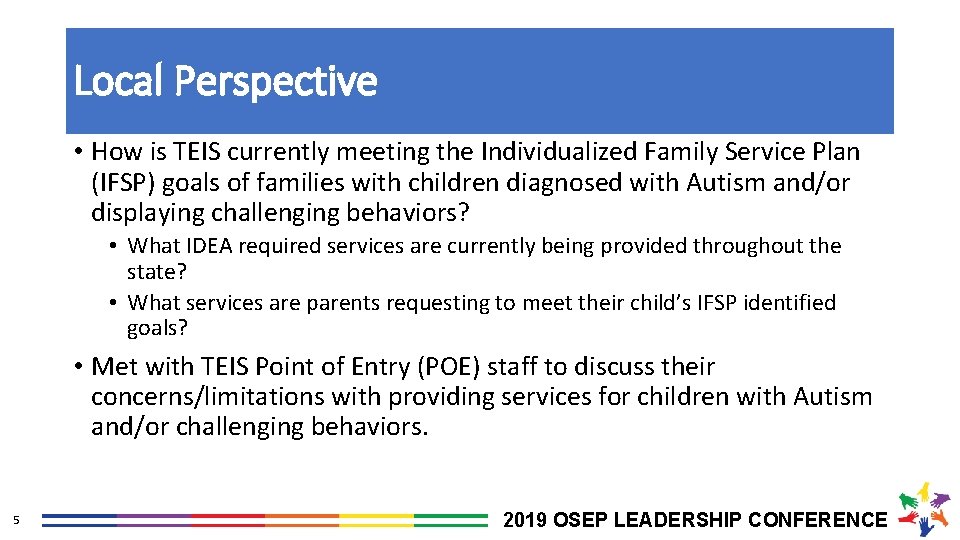 Local Perspective

• How is TEIS currently meeting the Individualized Family Service Plan (IFSP) goals of families with children diagnosed with Autism and/or displaying challenging behaviors?

• What IDEA required services are currently being provided throughout the state?
• What services are parents requesting to meet their child's IFSP identified goals?

• Met with TEIS Point of Entry (POE) staff to discuss their concerns/limitations with providing services for children with Autism and/or challenging behaviors.

5

2019 OSEP LEADERSHIP CONFERENCE